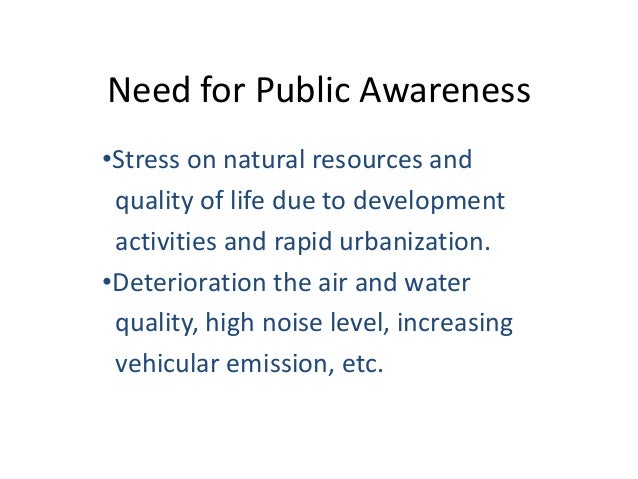 Need for Public Awareness

•Stress on natural resources and quality of life due to development activities and rapid urbanization.

•Deterioration the air and water quality, high noise level, increasing vehicular emission, etc.